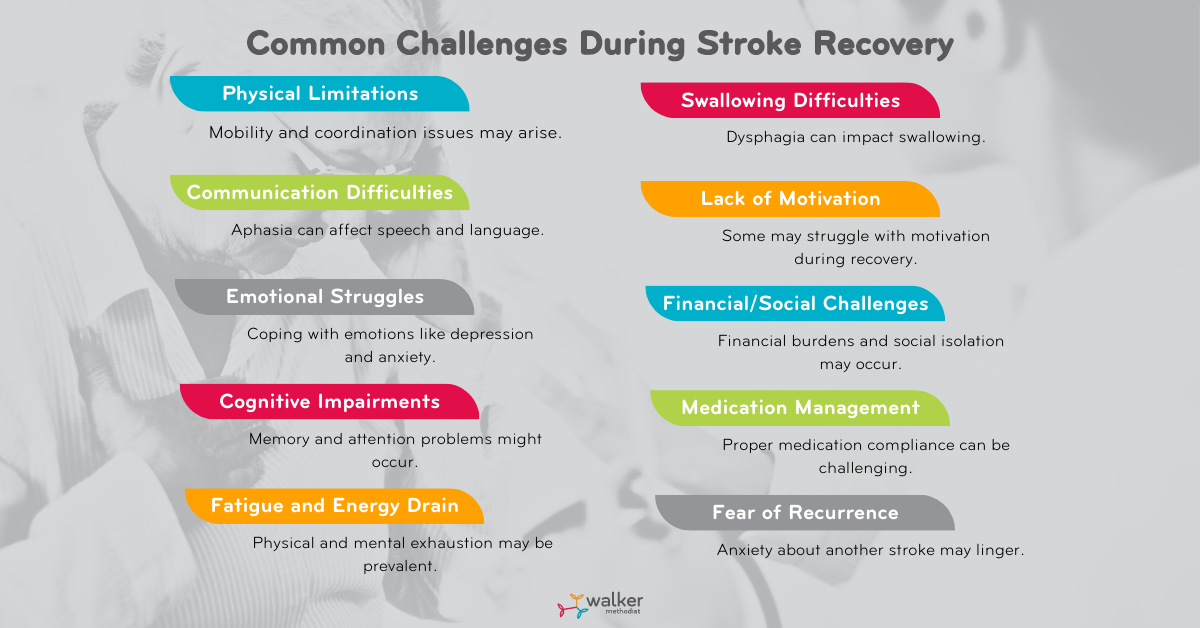 Common Challenges During Stroke Recovery

Physical Limitations

Mobility and coordination issues may arise.

Communication Difficulties

Aphasia can affect speech and language.

Emotional Struggles

Coping with emotions like depression and anxiety.

Cognitive Impairments

Memory and attention problems might occur.

Fatigue and Energy Drain

Physical and mental exhaustion may be prevalent.

Swallowing Difficulties

Dysphagia can impact swallowing.

Lack of Motivation

Some may struggle with motivation during recovery.

Financial/Social Challenges

Financial burdens and social isolation may occur.

Medication Management

Proper medication compliance can be challenging.

Fear of Recurrence

Anxiety about another stroke may linger.

walker methodist